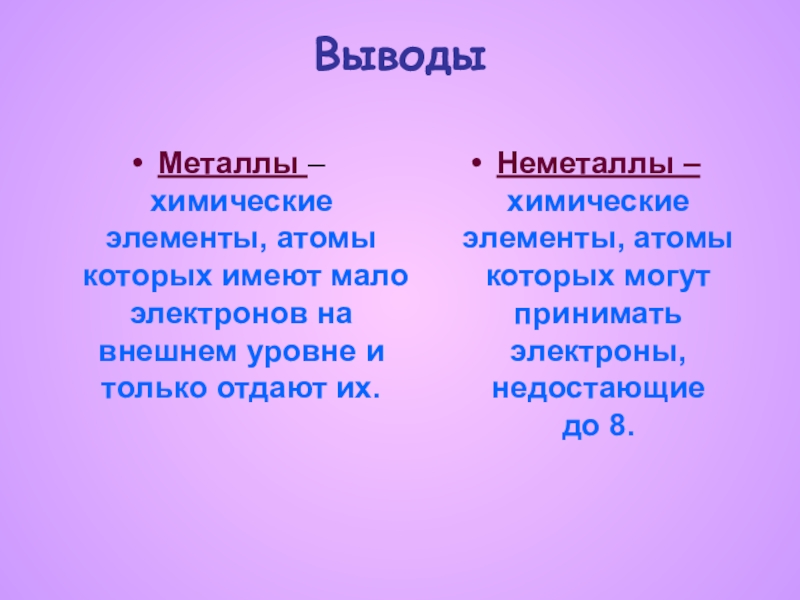 Выводы

• Металлы – химические элементы, атомы которых имеют мало электронов на внешнем уровне и только отдают их.

• Неметаллы – химические элементы, атомы которых могут принимать электроны, недостающие до 8.